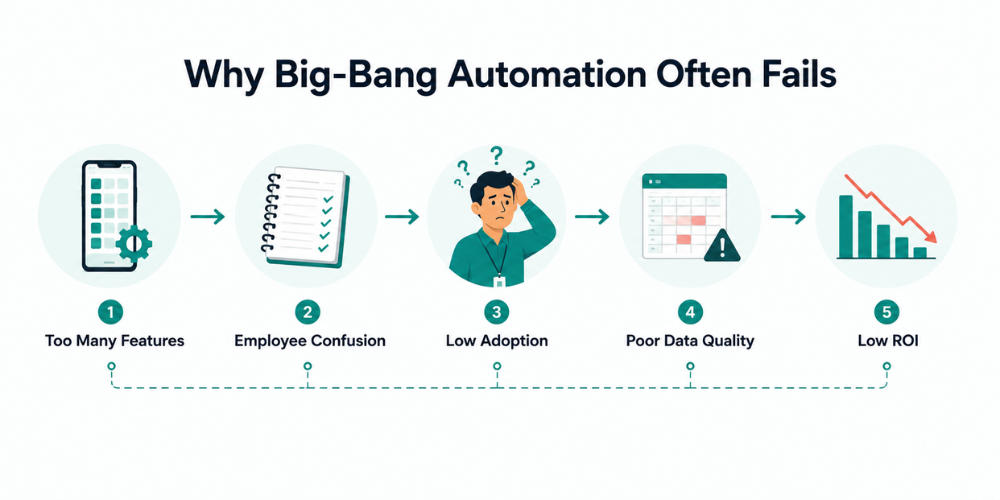 Why Big-Bang Automation Often Fails

?
?
?

1
Too Many Features

2
Employee Confusion

3
Low Adoption

4
Poor Data Quality

5
Low ROI